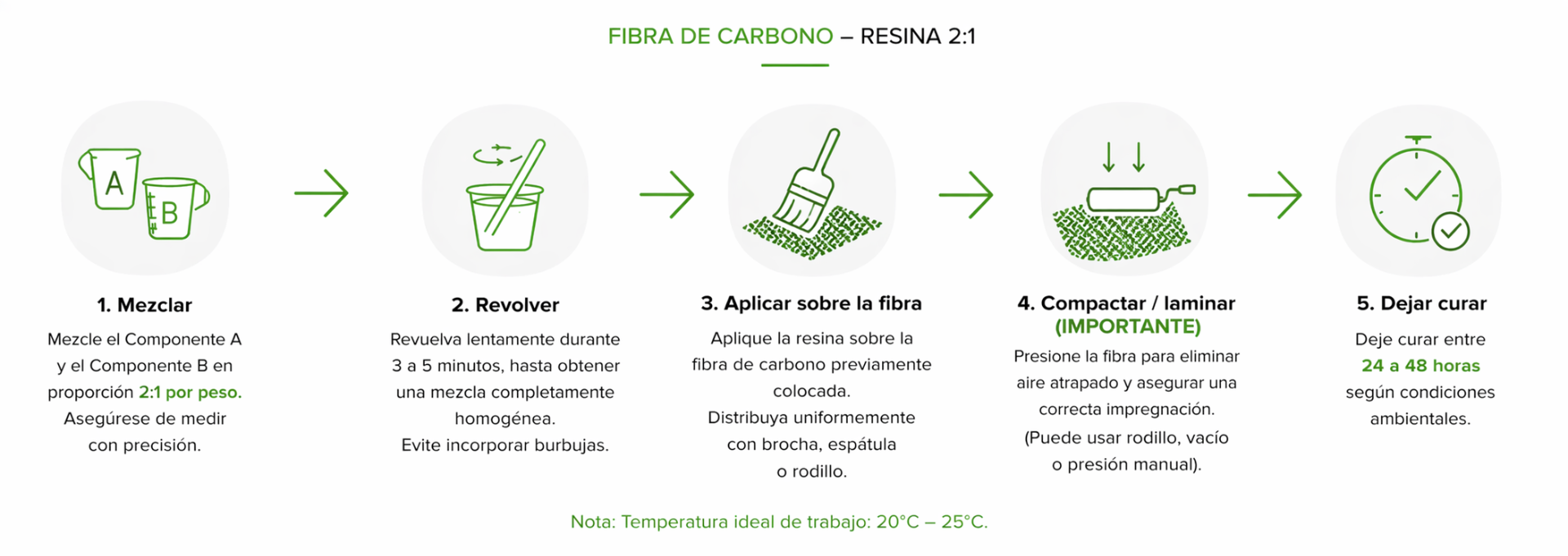 FIBRA DE CARBONO – RESINA 2:1

A

B

1. Mezclar

Mezcle el Componente A y el Componente B en proporción 2:1 por peso. Asegúrese de medir con precisión.

2. Revolver

Revuelva lentamente durante 3 a 5 minutos, hasta obtener una mezcla completamente homogénea. Evite incorporar burbujas.

3. Aplicar sobre la fibra

Aplique la resina sobre la fibra de carbono previamente colocada. Distribuya uniformemente con brocha, espátula o rodillo.

4. Compactar / laminar (IMPORTANTE)

Presione la fibra para eliminar aire atrapado y asegurar una correcta impregnación. (Puede usar rodillo, vacío o presión manual).

5. Dejar curar

Deje curar entre 24 a 48 horas según condiciones ambientales.

Nota: Temperatura ideal de trabajo: 20°C – 25°C.